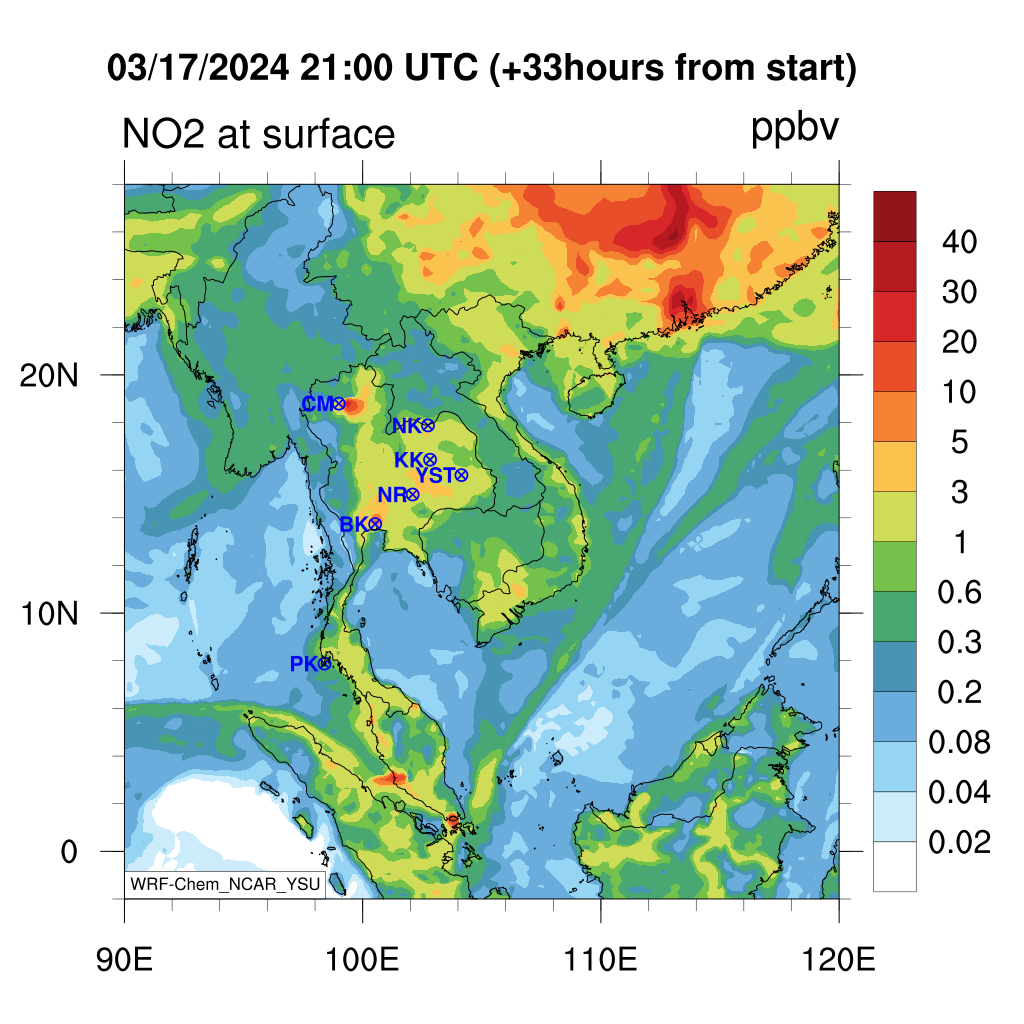 03/17/2024 21:00 UTC (+33hours from start)

NO2 at surface

ppbv

20N

10N

0

90E

100E

110E

120E

CM

NK

KK

YST

NR

BK

PK

WRF-Chem_NCAR_YSU

40
30
20
10
5
3
1
0.6
0.3
0.2
0.08
0.04
0.02